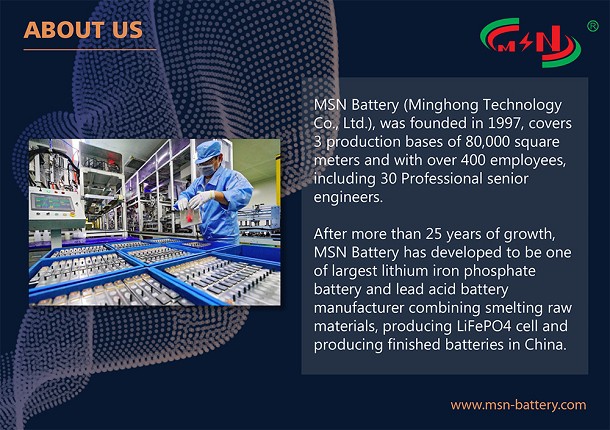 ABOUT US

MSN ®

MSN Battery (Minghong Technology Co., Ltd.), was founded in 1997, covers 3 production bases of 80,000 square meters and with over 400 employees, including 30 Professional senior engineers.

After more than 25 years of growth, MSN Battery has developed to be one of largest lithium iron phosphate battery and lead acid battery manufacturer combining smelting raw materials, producing LiFePO4 cell and producing finished batteries in China.

www.msn-battery.com